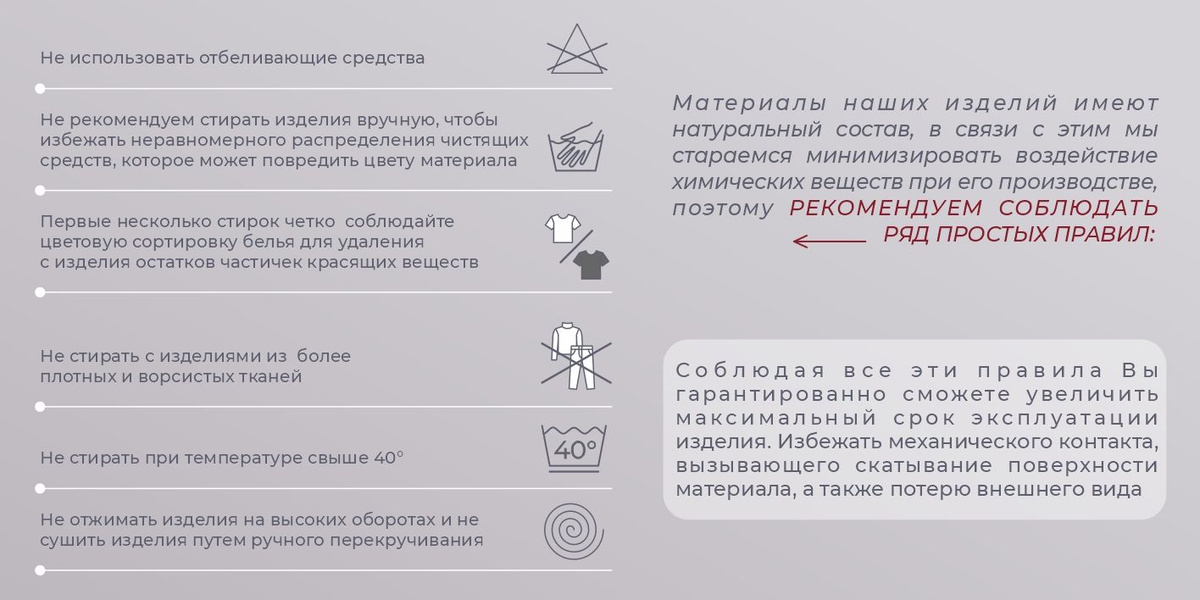 Не использовать отбеливающие средства

Не рекомендуем стирать изделия вручную, чтобы избежать неравномерного распределения чистящих средств, которое может повредить цвету материала

Первые несколько стирок четко соблюдайте цветовую сортировку белья для удаления с изделия остатков частичек красящих веществ

Не стирать с изделиями из более плотных и ворсистых тканей

Не стирать при температуре свыше 40°

40°

Не отжимать изделия на высоких оборотах и не сушить изделия путем ручного перекручивания

Материалы наших изделий имеют натуральный состав, в связи с этим мы стараемся минимизировать воздействие химических веществ при его производстве, поэтому РЕКОМЕНДУЕМ СОБЛЮДАТЬ РЯД ПРОСТЫХ ПРАВИЛ:

Соблюдая все эти правила Вы гарантированно сможете увеличить максимальный срок эксплуатации изделия. Избежать механического контакта, вызывающего скатывание поверхности материала, а также потерю внешнего вида